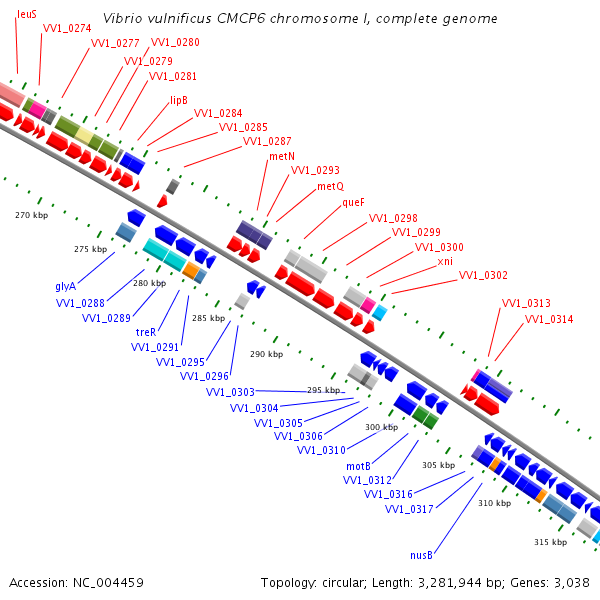 Vibrio vulnificus CMCP6 chromosome I, complete genome

leuS
VV1_0274
VV1_0277
VV1_0280
VV1_0279
VV1_0281
lipB
VV1_0284
VV1_0285
VV1_0287
metN
VV1_0293
metQ
queF
VV1_0298
VV1_0299
VV1_0300
xni
VV1_0302
VV1_0313
VV1_0314

270 kbp
275 kbp
280 kbp
285 kbp
290 kbp
295 kbp
300 kbp
305 kbp
310 kbp
315 kbp

glyA
VV1_0288
VV1_0289
treR
VV1_0291
VV1_0295
VV1_0296
VV1_0303
VV1_0304
VV1_0305
VV1_0306
VV1_0310
motB
VV1_0312
VV1_0316
VV1_0317
nusB

Accession: NC_004459
Topology: circular; Length: 3,281,944 bp; Genes: 3,038